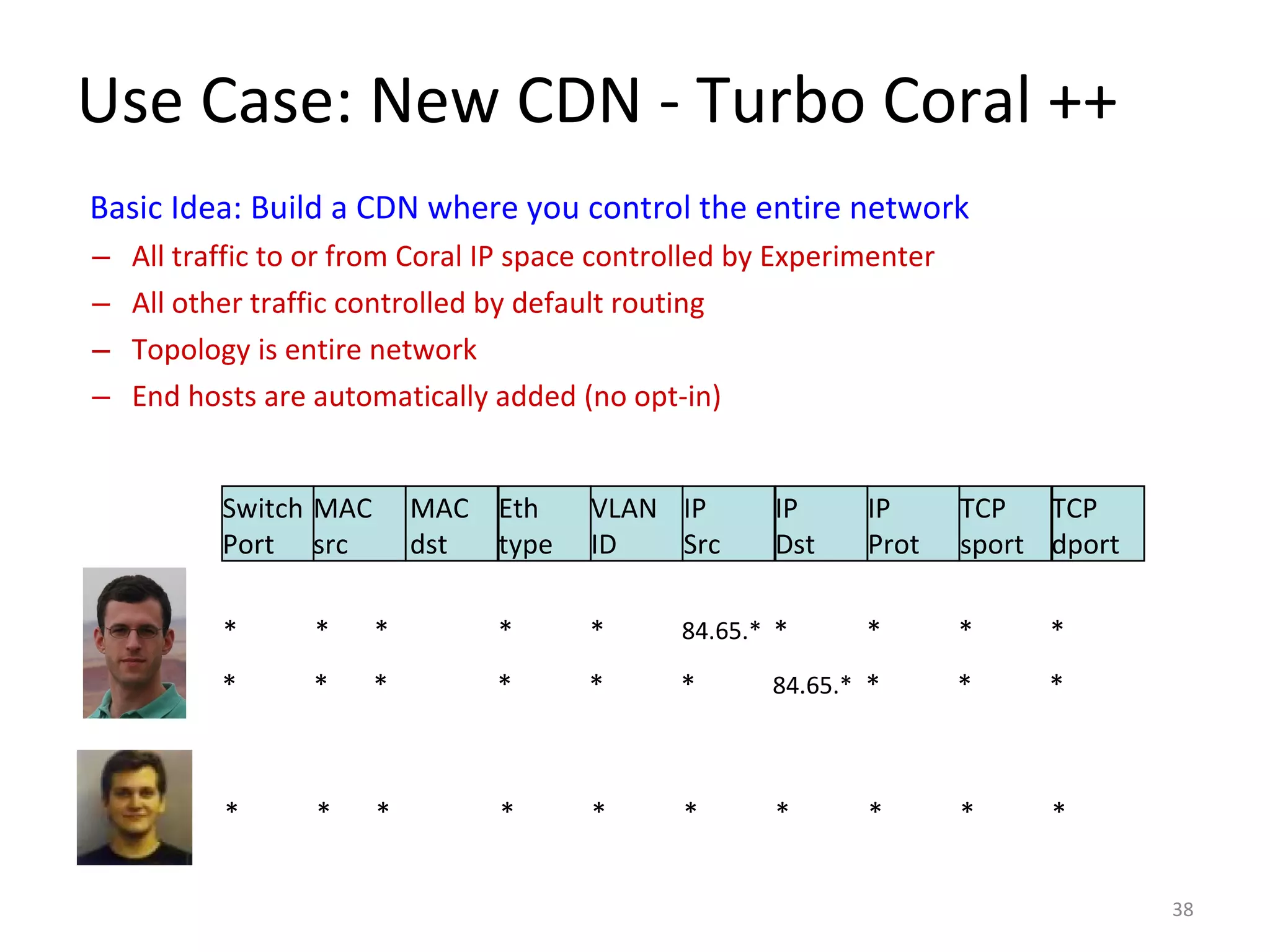 Use Case: New CDN - Turbo Coral ++

Basic Idea: Build a CDN where you control the entire network

– All traffic to or from Coral IP space controlled by Experimenter
– All other traffic controlled by default routing
– Topology is entire network
– End hosts are automatically added (no opt-in)

| Switch Port | MAC src | MAC dst | Eth type | VLAN ID | IP Src | IP Dst | IP Prot | TCP sport | TCP dport |
|---|---|---|---|---|---|---|---|---|---|
| * | * | * | * | * | 84.65.* | * | * | * | * |
| * | * | * | * | * | * | 84.65.* | * | * | * |
| * | * | * | * | * | * | * | * | * | * |

38